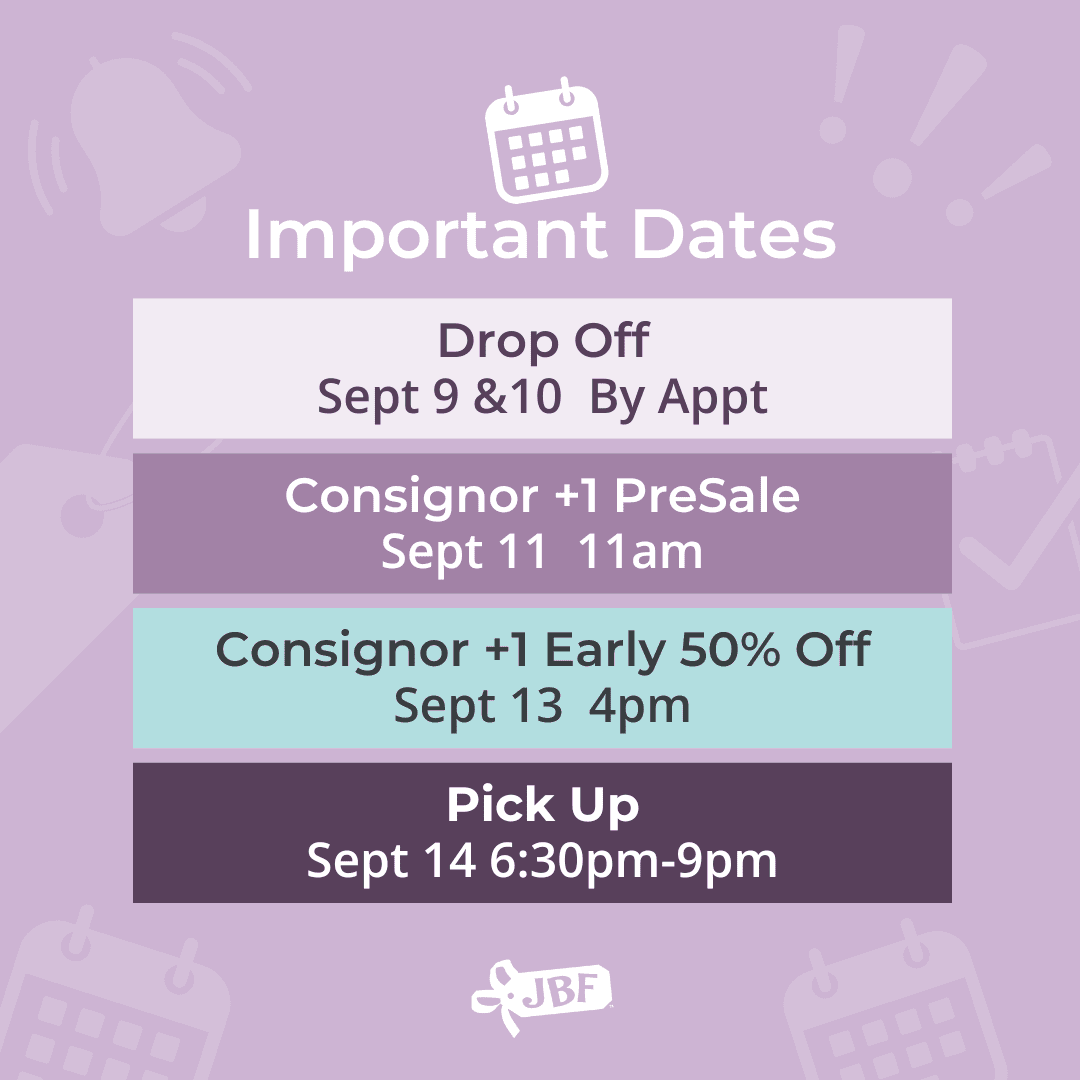 Important Dates

Drop Off
Sept 9 &10 By Appt

Consignor +1 PreSale
Sept 11 11am

Consignor +1 Early 50% Off
Sept 13 4pm

Pick Up
Sept 14 6:30pm-9pm

JBF